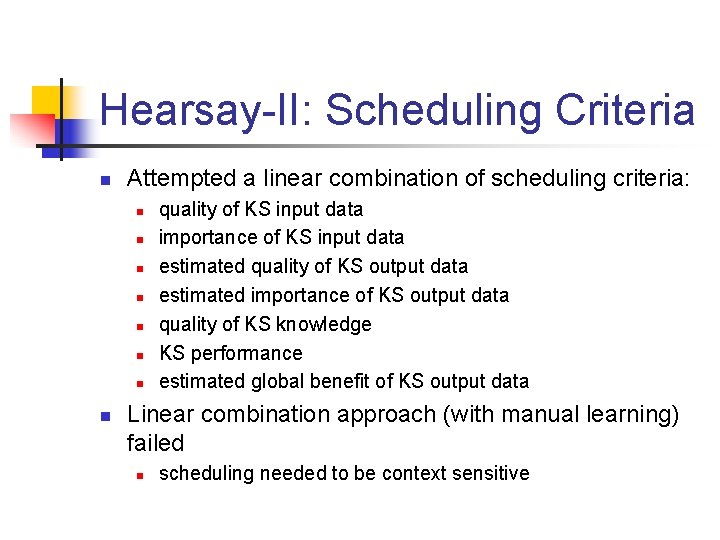 Hearsay-II: Scheduling Criteria

- Attempted a linear combination of scheduling criteria:
  - quality of KS input data
  - importance of KS input data
  - estimated quality of KS output data
  - estimated importance of KS output data
  - quality of KS knowledge
  - KS performance
  - estimated global benefit of KS output data
- Linear combination approach (with manual learning) failed
  - scheduling needed to be context sensitive